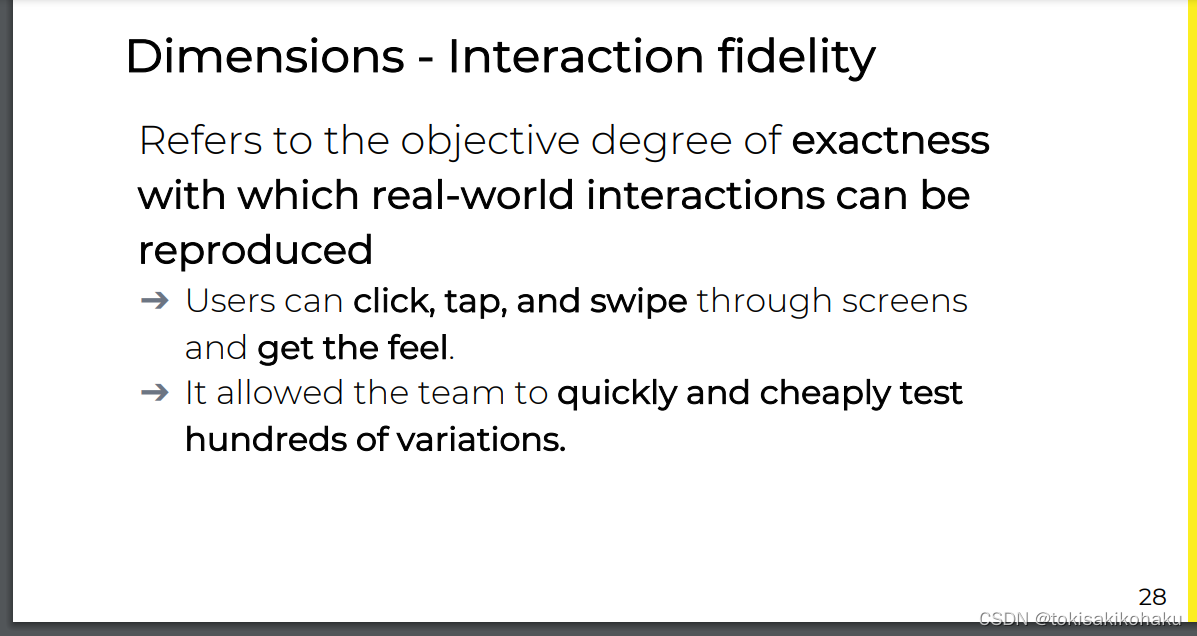 Dimensions - Interaction fidelity

Refers to the objective degree of exactness with which real-world interactions can be reproduced

➔ Users can click, tap, and swipe through screens and get the feel.
➔ It allowed the team to quickly and cheaply test hundreds of variations.

28

CSDN @tokisakikohaku